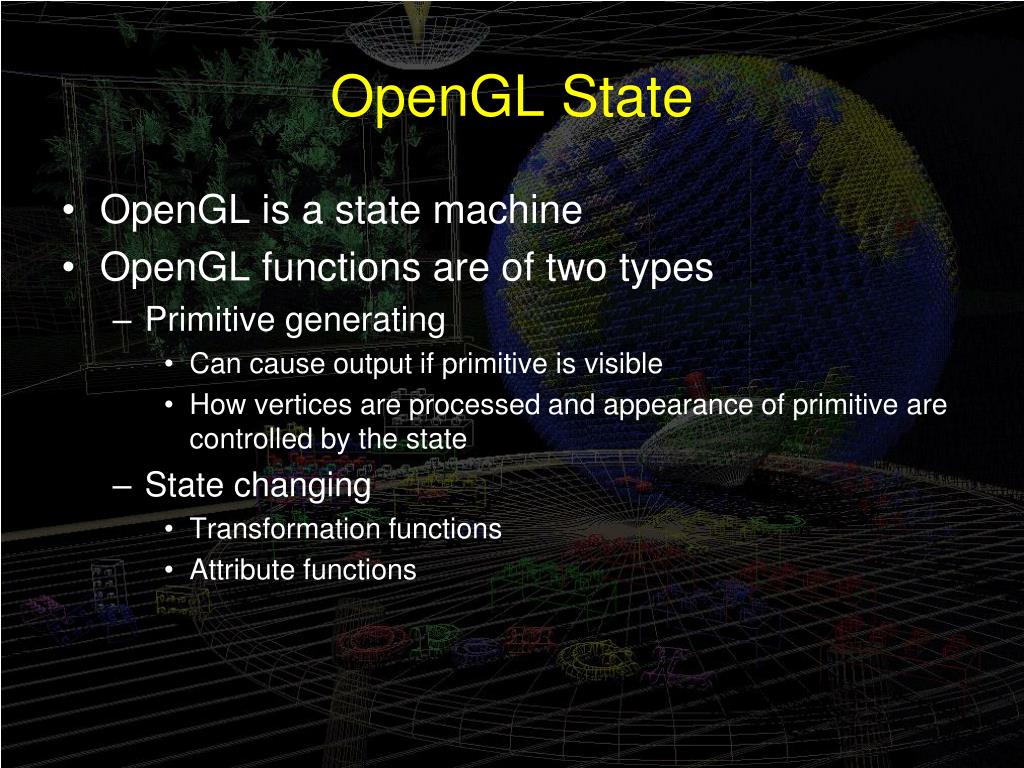 OpenGL State

• OpenGL is a state machine
• OpenGL functions are of two types
– Primitive generating
• Can cause output if primitive is visible
• How vertices are processed and appearance of primitive are controlled by the state
– State changing
• Transformation functions
• Attribute functions